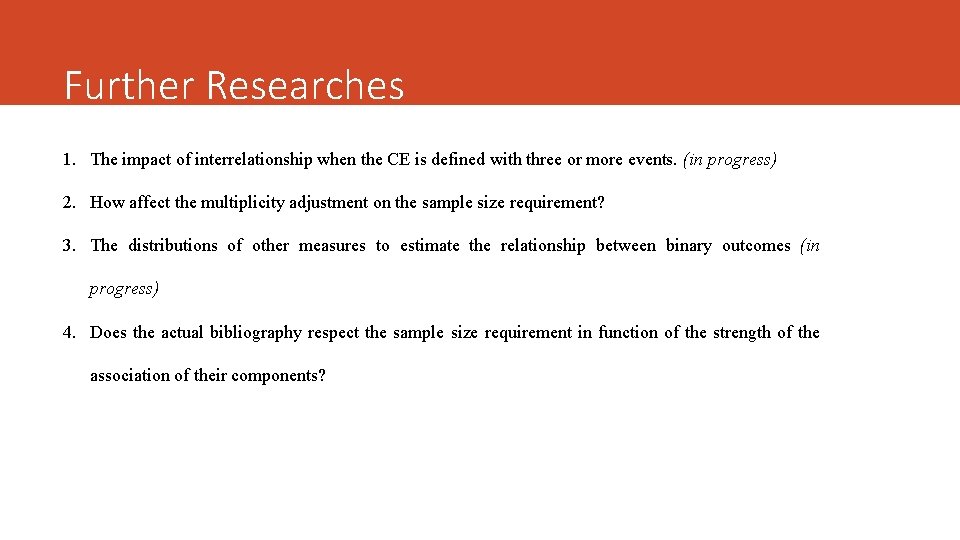 Further Researches

1. The impact of interrelationship when the CE is defined with three or more events. (in progress)

2. How affect the multiplicity adjustment on the sample size requirement?

3. The distributions of other measures to estimate the relationship between binary outcomes (in progress)

4. Does the actual bibliography respect the sample size requirement in function of the strength of the association of their components?